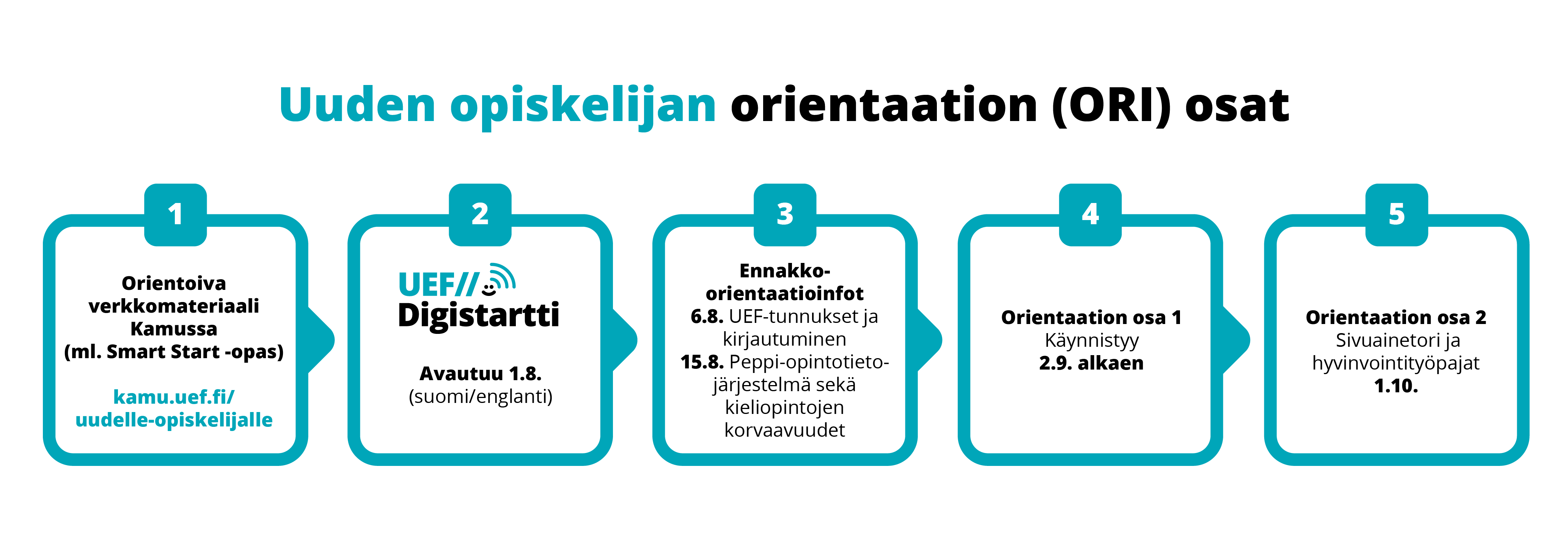 Uuden opiskelijan orientaation (ORI) osat

1

Orientoiva verkkomateriaali Kamussa (ml. Smart Start -opas)

kamu.uef.fi/ uudelle-opiskelijalle

2

UEF// Digistartti

Avautuu 1.8. (suomi/englanti)

3

Ennakko-orientaatioinfot
6.8. UEF-tunnukset ja kirjautuminen
15.8. Peppi-opintotietojärjestelmä sekä kieliopintojen korvaavuudet

4

Orientaation osa 1
Käynnistyy
2.9. alkaen

5

Orientaation osa 2
Sivuainetori ja hyvinvointityöpajat
1.10.